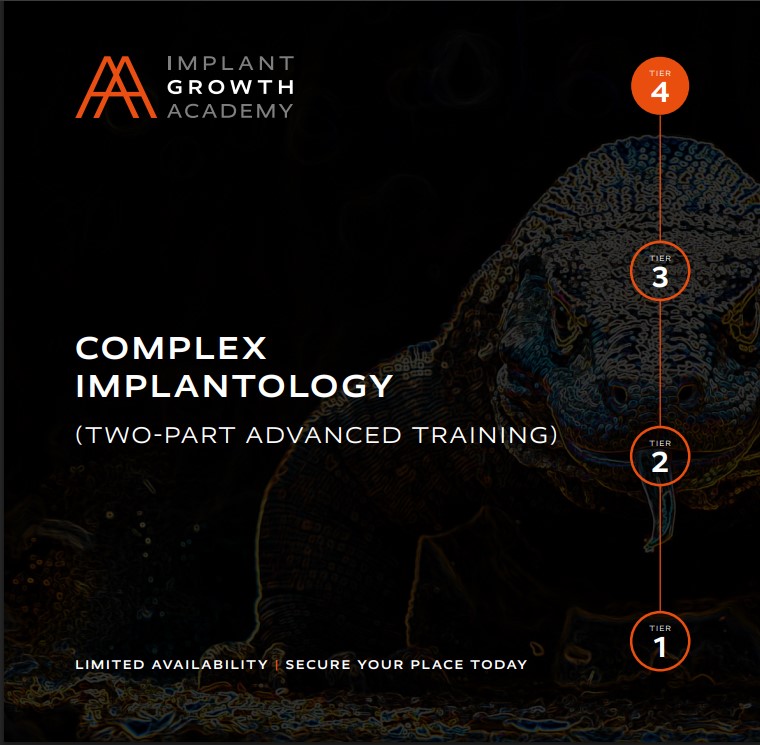 IMPLANT
GROWTH
ACADEMY

TIER
4

TIER
3

COMPLEX
IMPLANTOLOGY

(TWO-PART ADVANCED TRAINING)

TIER
2

TIER
1

LIMITED AVAILABILITY | SECURE YOUR PLACE TODAY